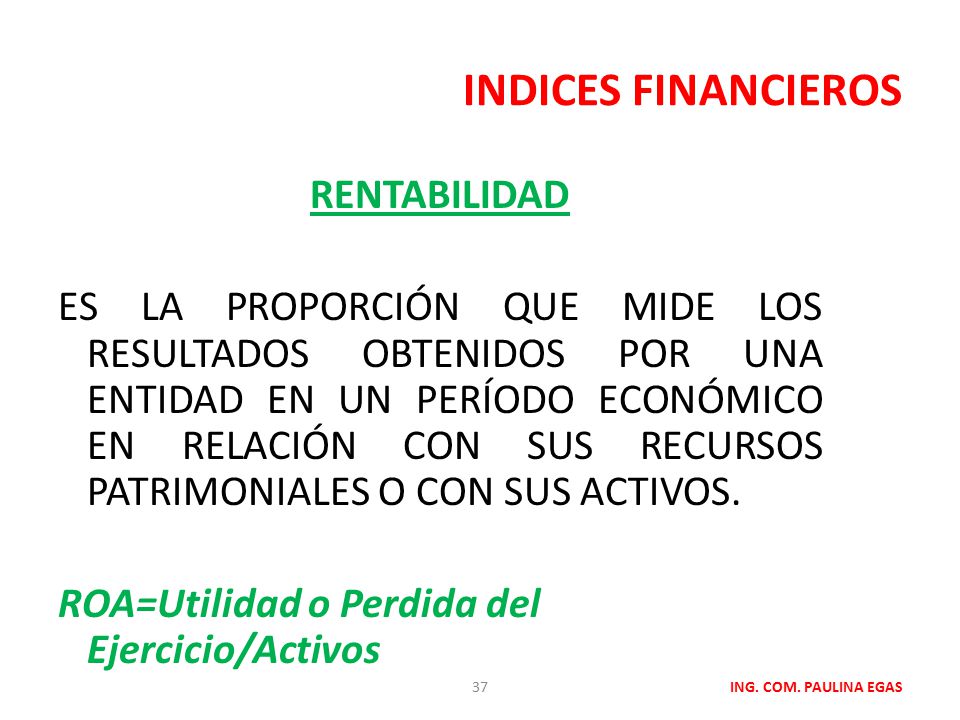 INDICES FINANCIEROS

RENTABILIDAD

ES LA PROPORCIÓN QUE MIDE LOS RESULTADOS OBTENIDOS POR UNA ENTIDAD EN UN PERÍODO ECONÓMICO EN RELACIÓN CON SUS RECURSOS PATRIMONIALES O CON SUS ACTIVOS.

ROA=Utilidad o Perdida del Ejercicio/Activos

37

ING. COM. PAULINA EGAS